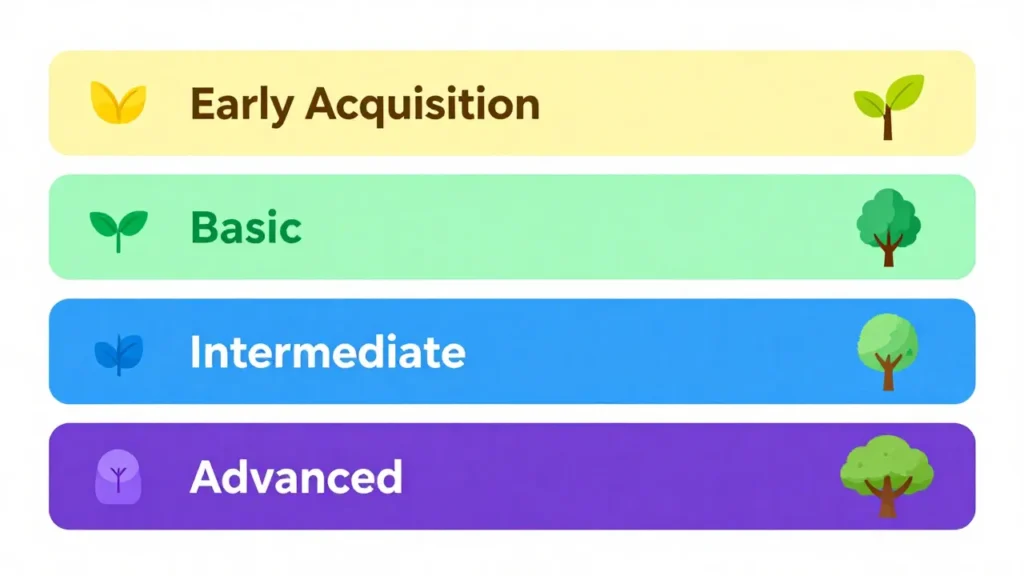 Early Acquisition

Basic

Intermediate

Advanced